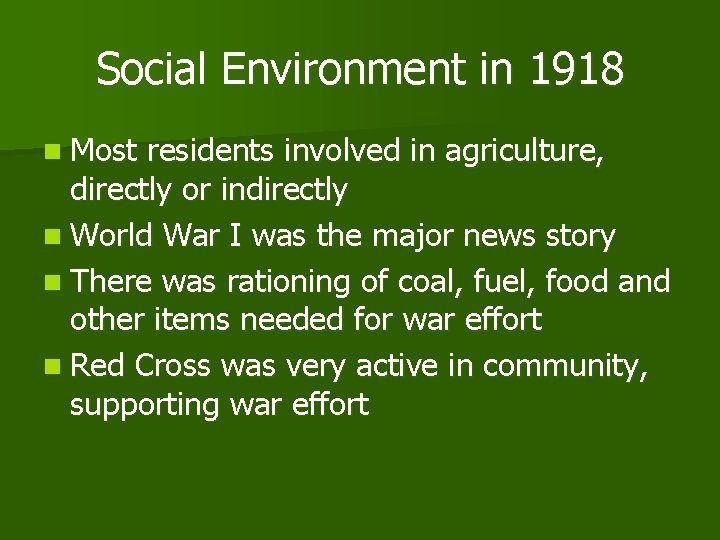 Social Environment in 1918

- Most residents involved in agriculture, directly or indirectly
- World War I was the major news story
- There was rationing of coal, fuel, food and other items needed for war effort
- Red Cross was very active in community, supporting war effort